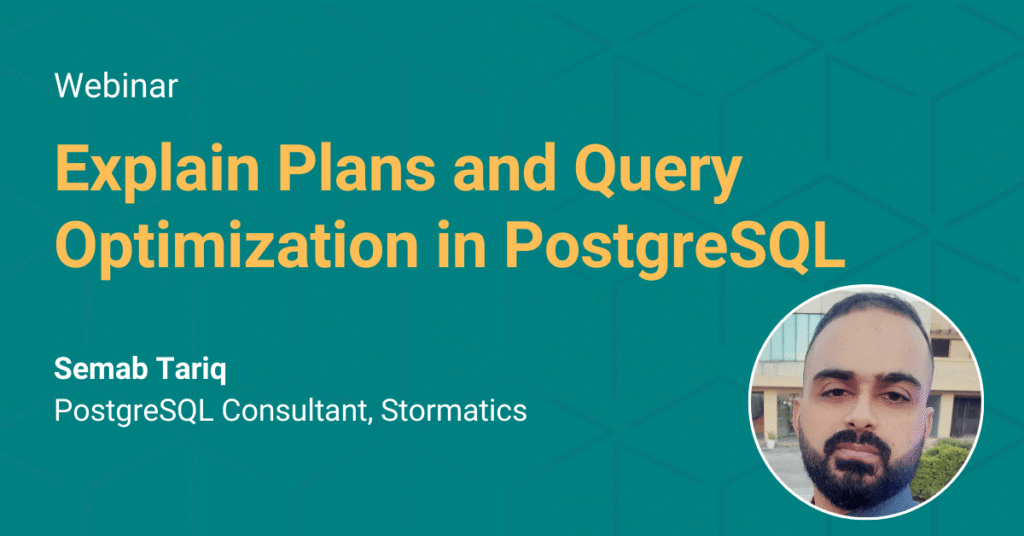 Webinar

Explain Plans and Query Optimization in PostgreSQL

Semab Tariq
PostgreSQL Consultant, Stormatics